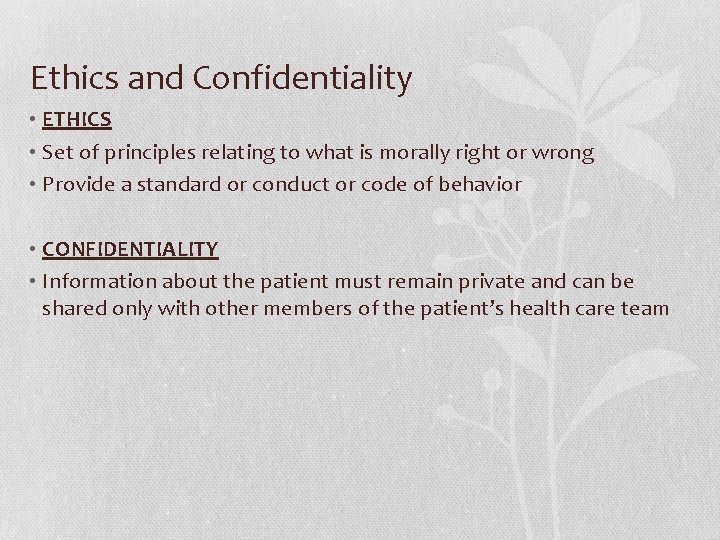 Ethics and Confidentiality

• ETHICS
• Set of principles relating to what is morally right or wrong
• Provide a standard or conduct or code of behavior

• CONFIDENTIALITY
• Information about the patient must remain private and can be shared only with other members of the patient's health care team